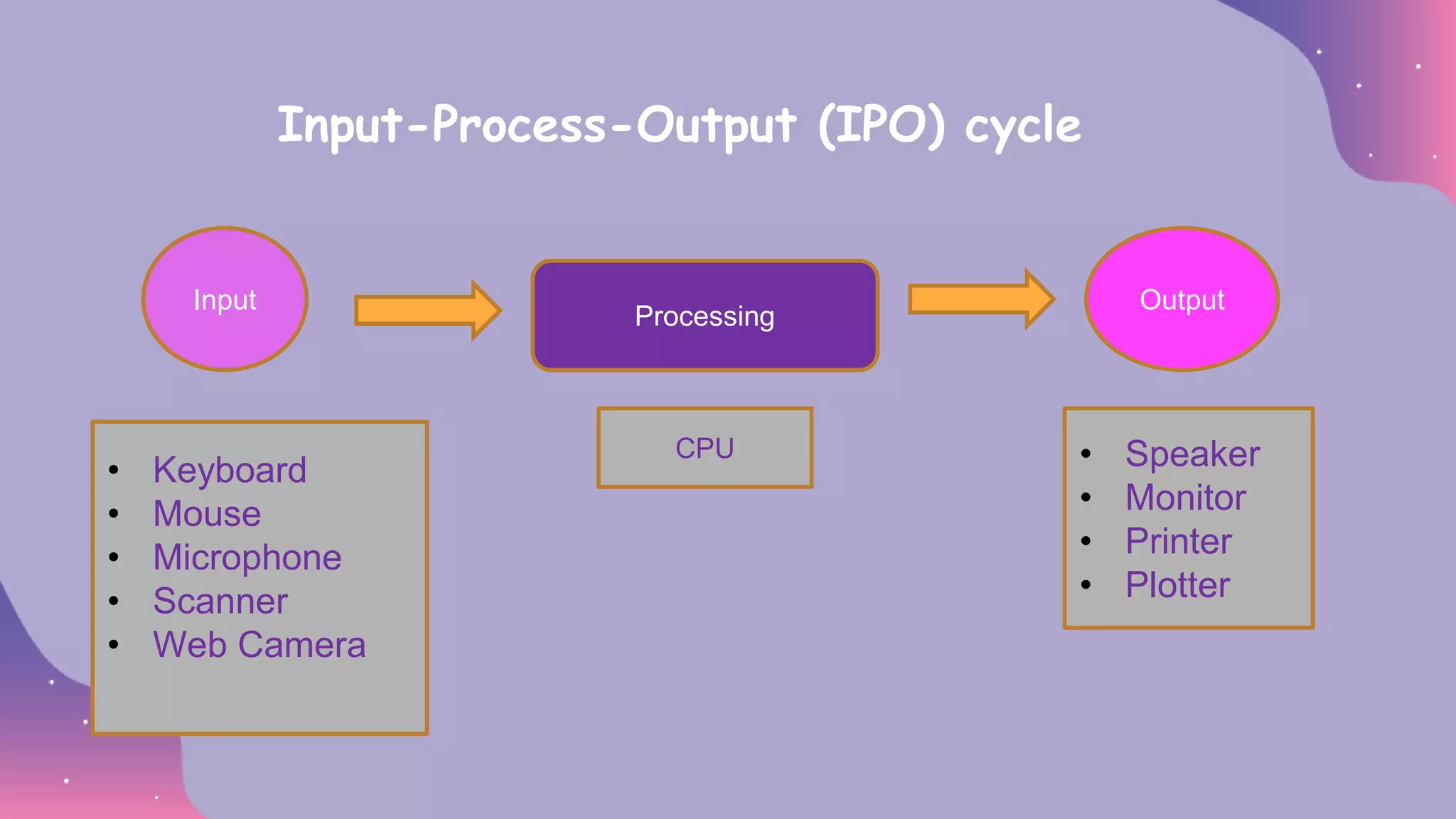 Input-Process-Output (IPO) cycle

Input

Processing

Output

- Keyboard
- Mouse
- Microphone
- Scanner
- Web Camera

CPU

- Speaker
- Monitor
- Printer
- Plotter